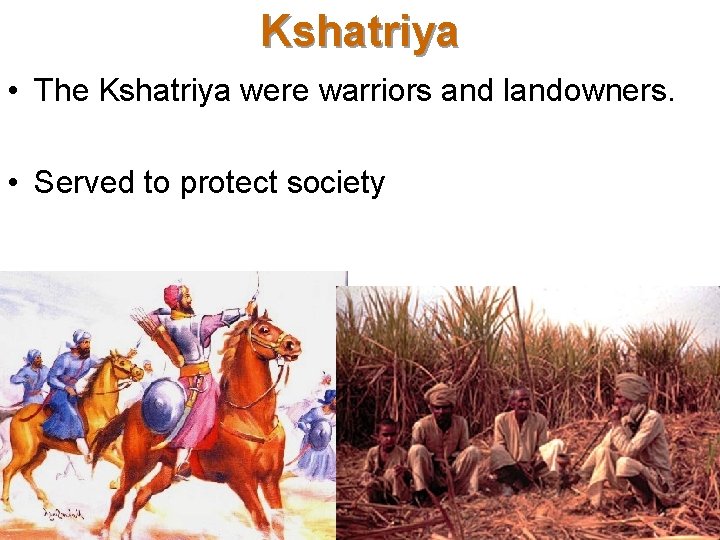 Kshatriya

• The Kshatriya were warriors and landowners.

• Served to protect society